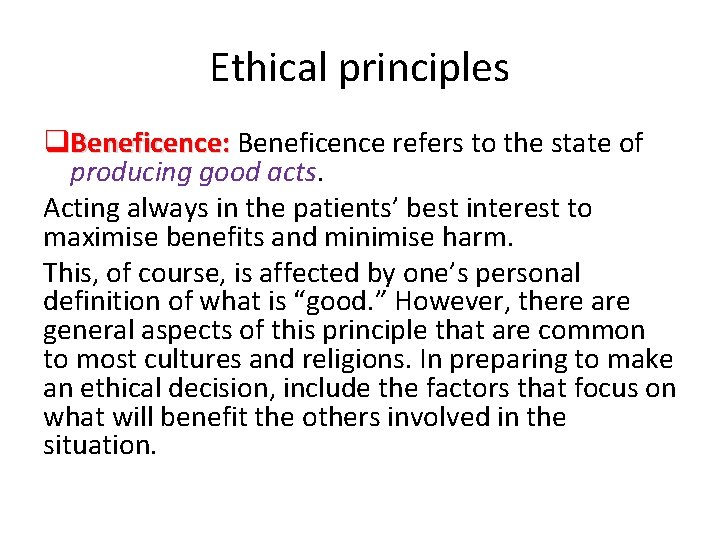 Ethical principles

❑Beneficence: Beneficence refers to the state of producing good acts.

Acting always in the patients’ best interest to maximise benefits and minimise harm.

This, of course, is affected by one’s personal definition of what is “good.” However, there are general aspects of this principle that are common to most cultures and religions. In preparing to make an ethical decision, include the factors that focus on what will benefit the others involved in the situation.